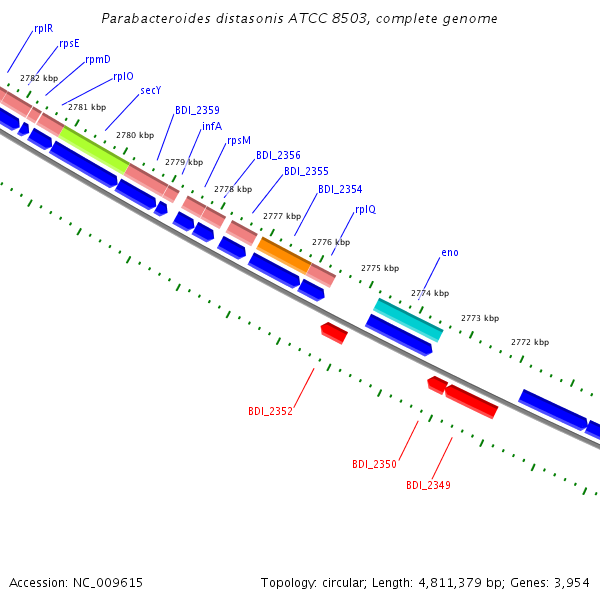 Parabacteroides distasonis ATCC 8503, complete genome

rplR
rpsE
rpmD
rplO
secY
BDI_2359
infA
rpsM
BDI_2356
BDI_2355
BDI_2354
rplQ
eno

2782 kbp
2781 kbp
2780 kbp
2779 kbp
2778 kbp
2777 kbp
2776 kbp
2775 kbp
2774 kbp
2773 kbp
2772 kbp

BDI_2352
BDI_2350
BDI_2349

Accession: NC_009615

Topology: circular; Length: 4,811,379 bp; Genes: 3,954